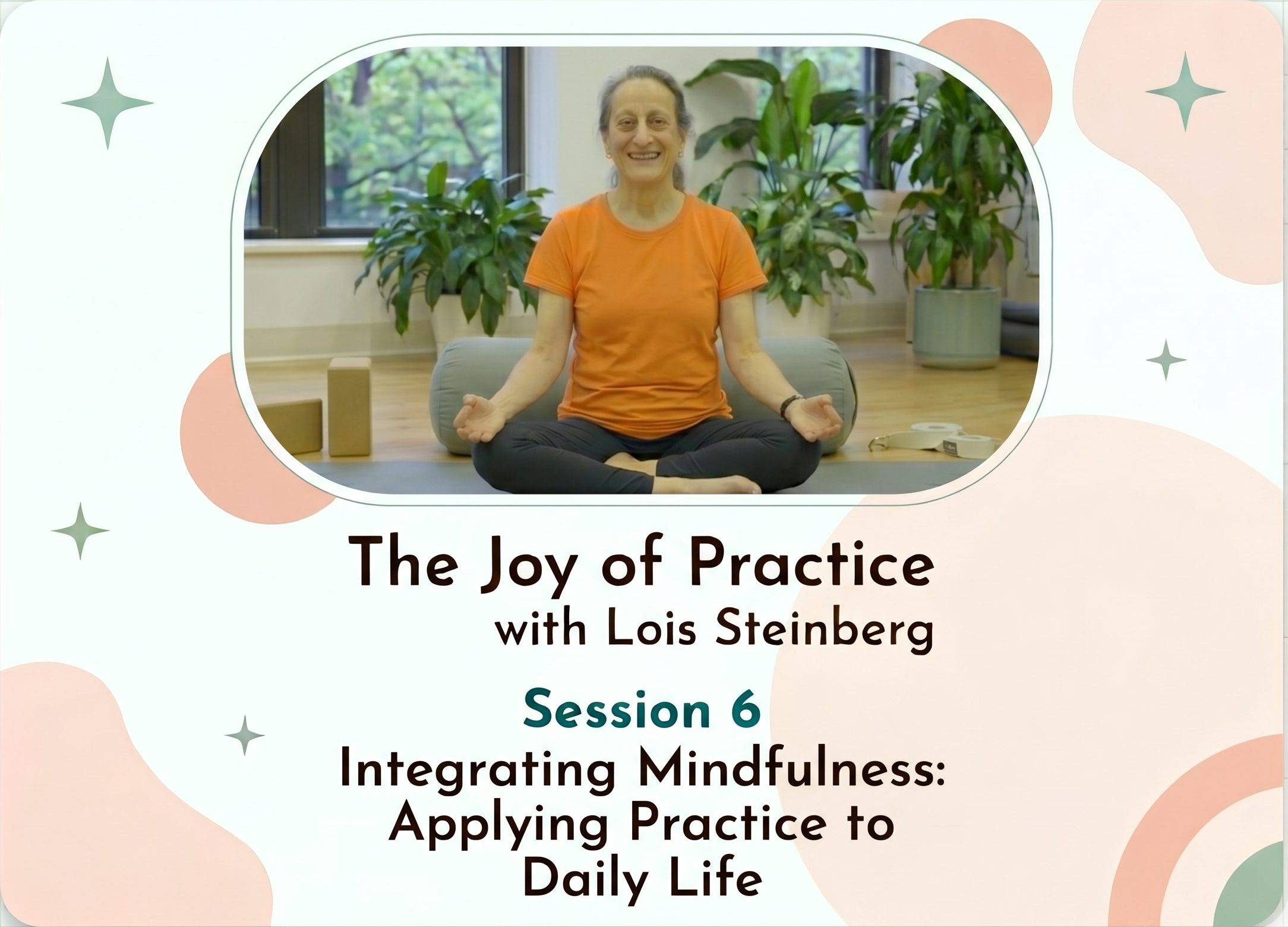 The Joy of Practice
with Lois Steinberg

Session 6
Integrating Mindfulness: Applying Practice to Daily Life